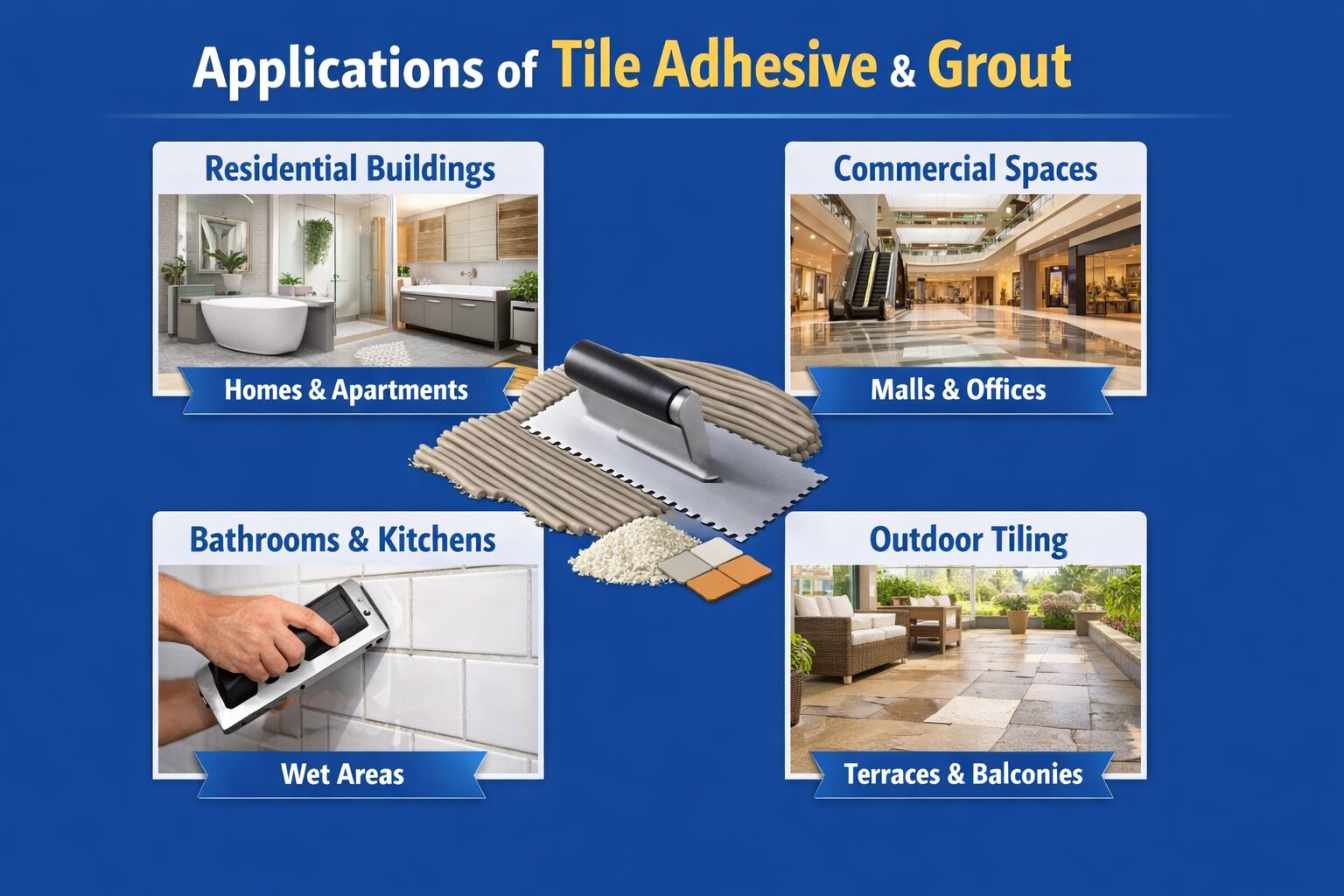 Applications of Tile Adhesive & Grout

Residential Buildings

Homes & Apartments

Commercial Spaces

Malls & Offices

Bathrooms & Kitchens

Wet Areas

Outdoor Tiling

Terraces & Balconies